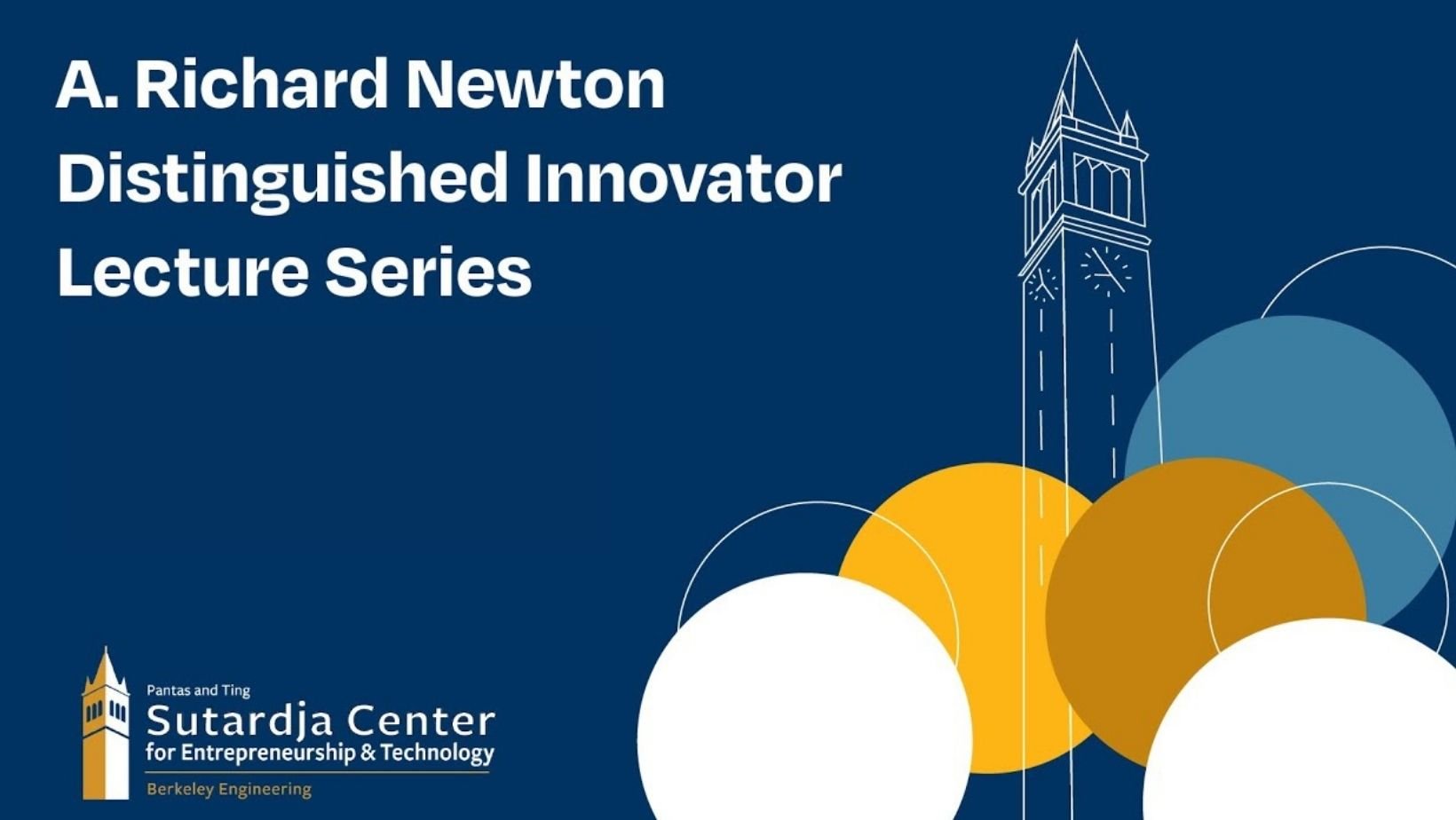 A. Richard Newton Distinguished Innovator Lecture Series

Pantas and Ting
Sutardja Center
for Entrepreneurship & Technology
Berkeley Engineering